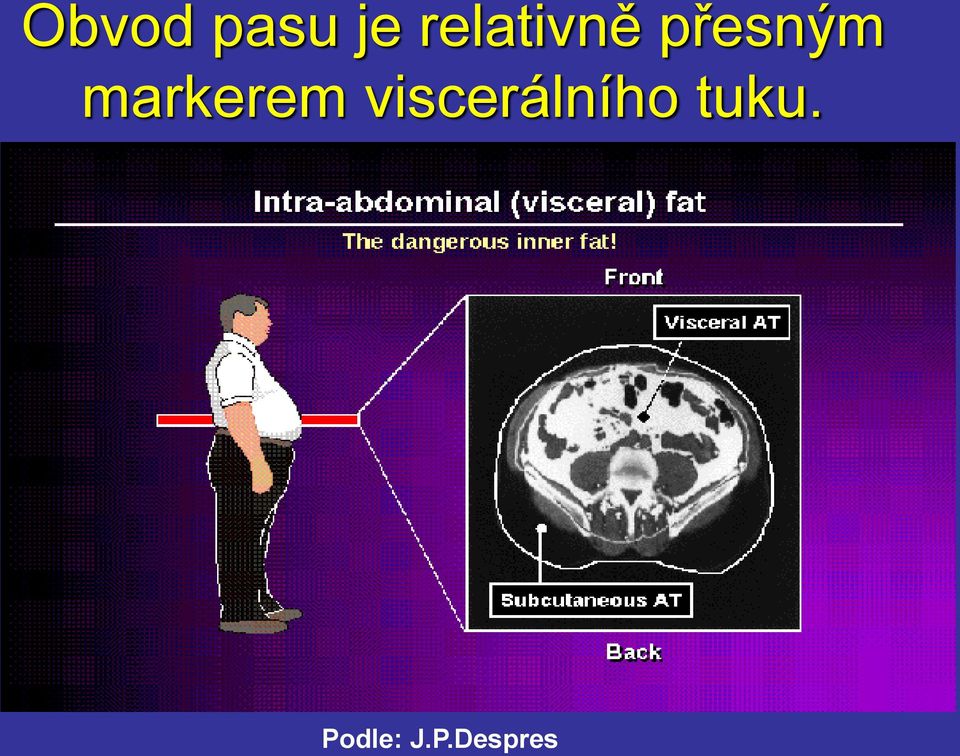 Obvod pasu je relativně přesným markerem viscerálního tuku.

Intra-abdominal (visceral) fat

The dangerous inner fat!

Front

Visceral AT

Subcutaneous AT

Back

Podle: J.P.Despres